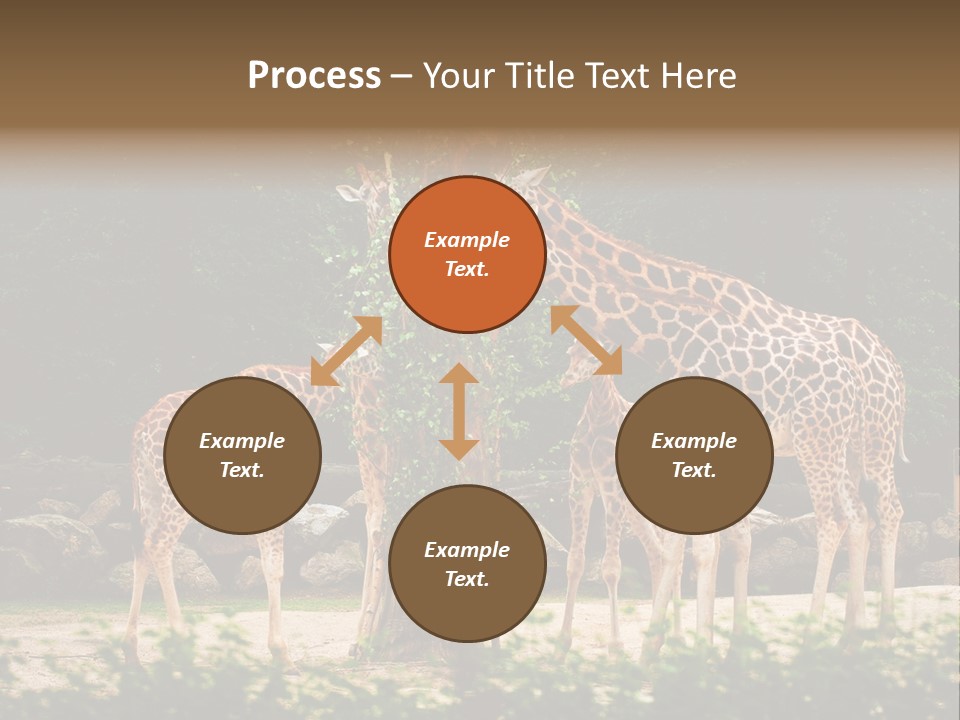 Process – Your Title Text Here

Example Text.

Example Text.

Example Text.

Example Text.